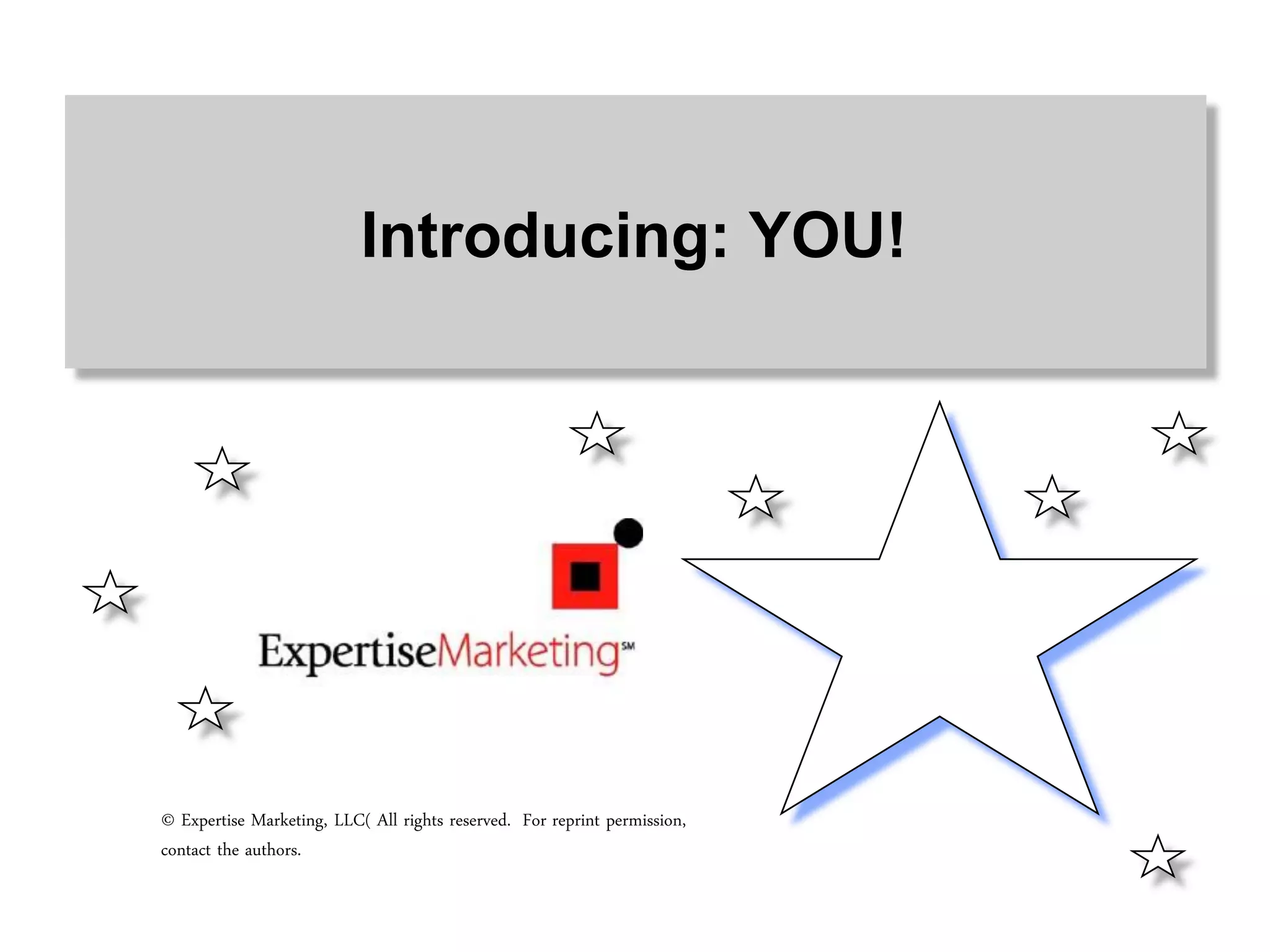 Introducing: YOU!

ExpertiseMarketing℠

© Expertise Marketing, LLC( All rights reserved. For reprint permission, contact the authors.